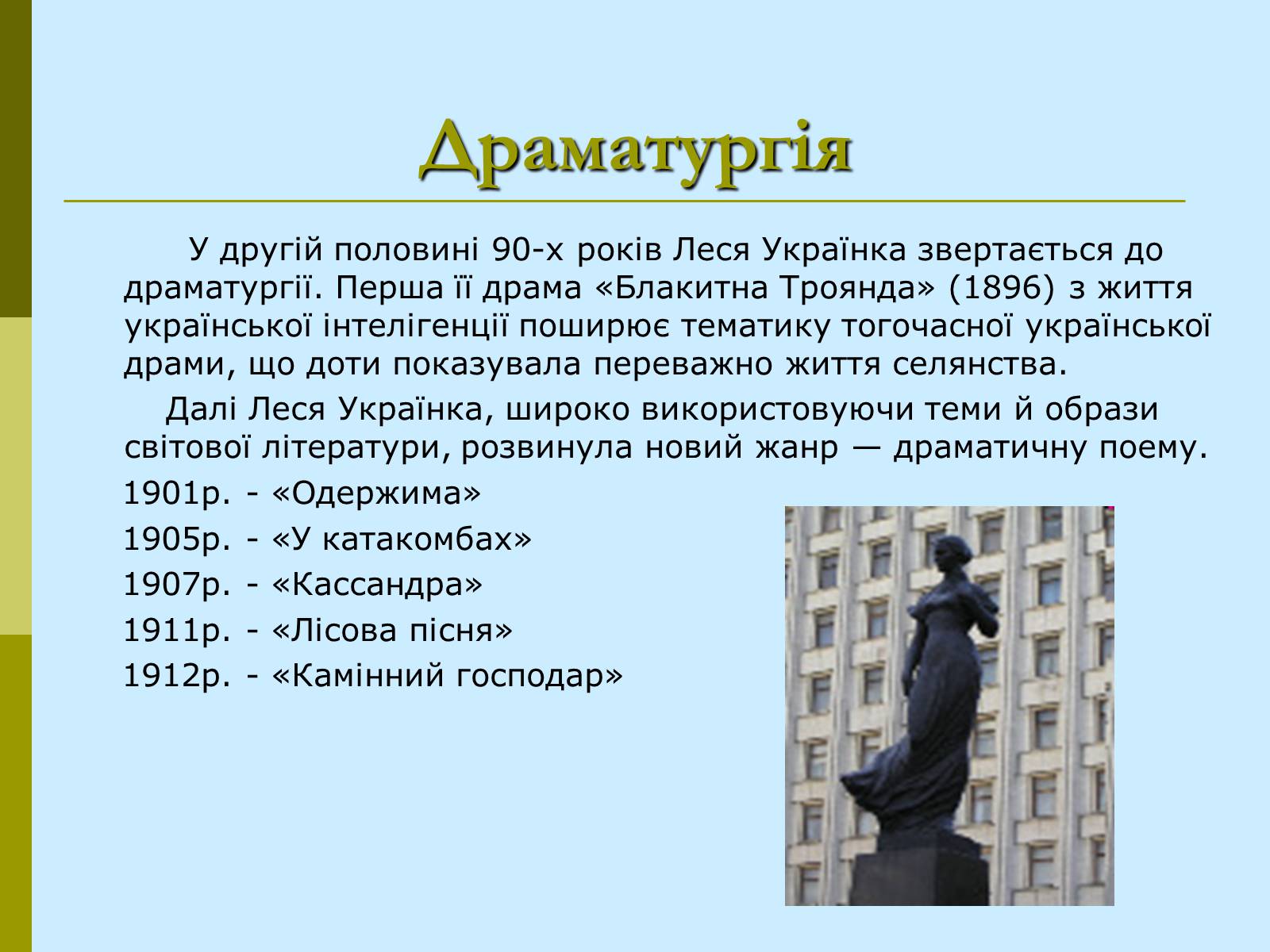 Драматургія

У другій половині 90-х років Леся Українка звертається до драматургії. Перша її драма «Блакитна Троянда» (1896) з життя української інтелігенції поширює тематику тогочасної української драми, що доти показувала переважно життя селянства.

Далі Леся Українка, широко використовуючи теми й образи світової літератури, розвинула новий жанр — драматичну поему.

1901р. - «Одержима»

1905р. - «У катакомбах»

1907р. - «Кассандра»

1911р. - «Лісова пісня»

1912р. - «Камінний господар»